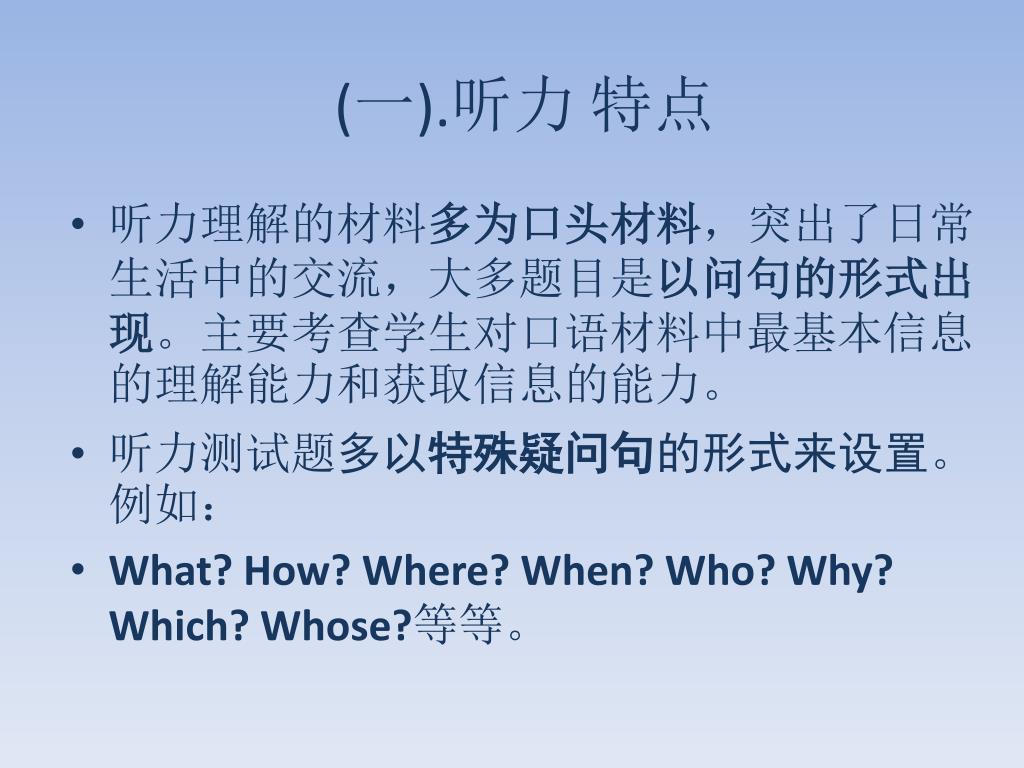 (一).听力 特点

• 听力理解的材料多为口头材料，突出了日常生活中的交流，大多题目是以问句的形式出现。主要考查学生对口语材料中最基本信息的理解能力和获取信息的能力。

• 听力测试题多以特殊疑问句的形式来设置。例如：

• What? How? Where? When? Who? Why? Which? Whose?等等。